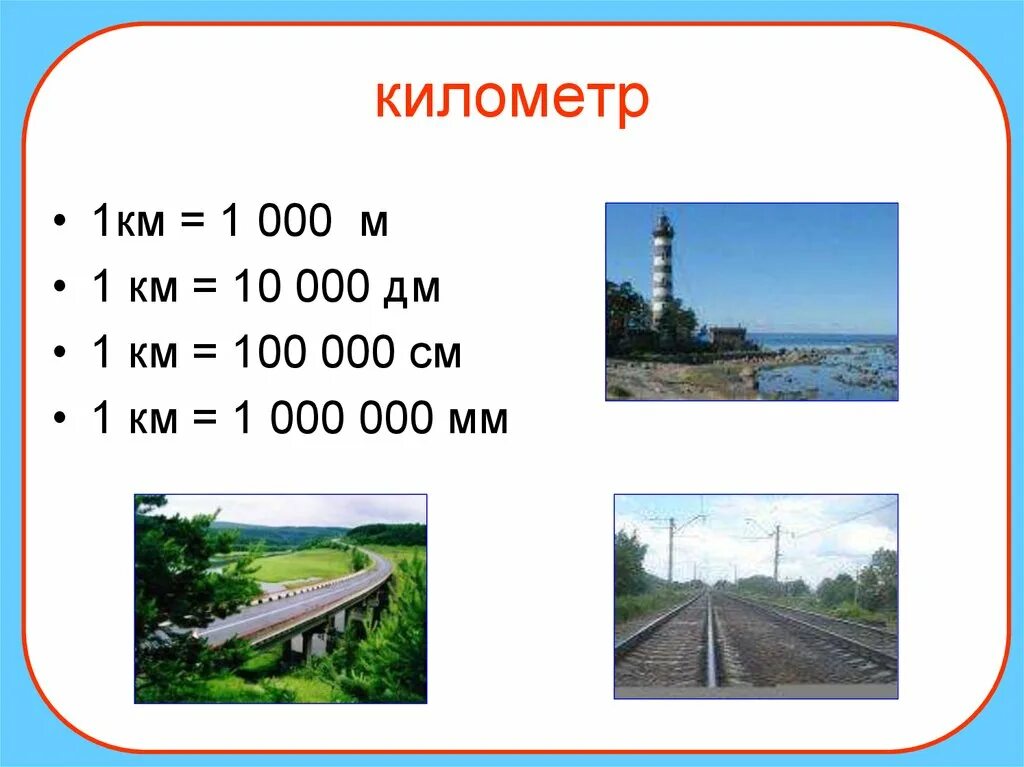 километр

• 1км = 1 000 м
• 1 км = 10 000 дм
• 1 км = 100 000 см
• 1 км = 1 000 000 мм